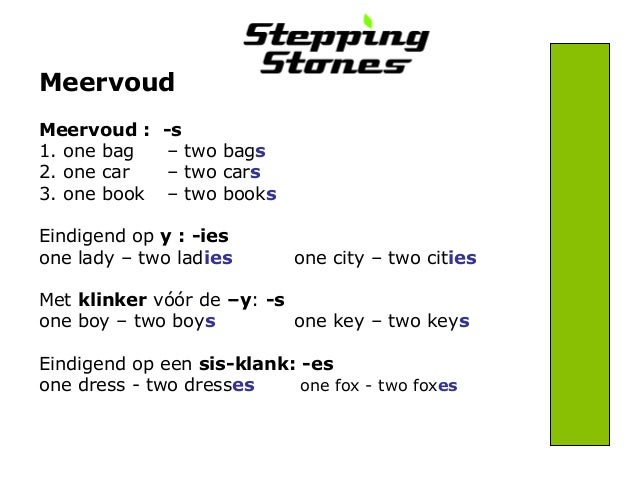 Stepping Stones

Meervoud

Meervoud : -s
1. one bag – two bags
2. one car – two cars
3. one book – two books

Eindigend op y : -ies
one lady – two ladies one city – two cities

Met klinker vóór de –y: -s
one boy – two boys one key – two keys

Eindigend op een sis-klank: -es
one dress - two dresses one fox - two foxes